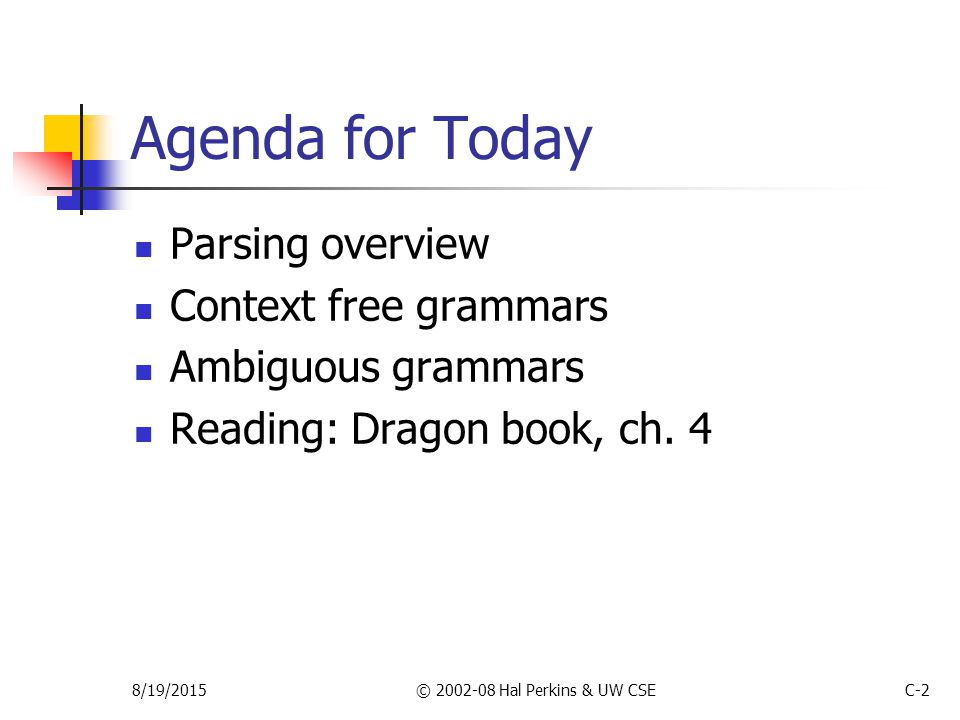 Agenda for Today

- Parsing overview
- Context free grammars
- Ambiguous grammars
- Reading: Dragon book, ch. 4

8/19/2015

© 2002-08 Hal Perkins & UW CSE

C-2